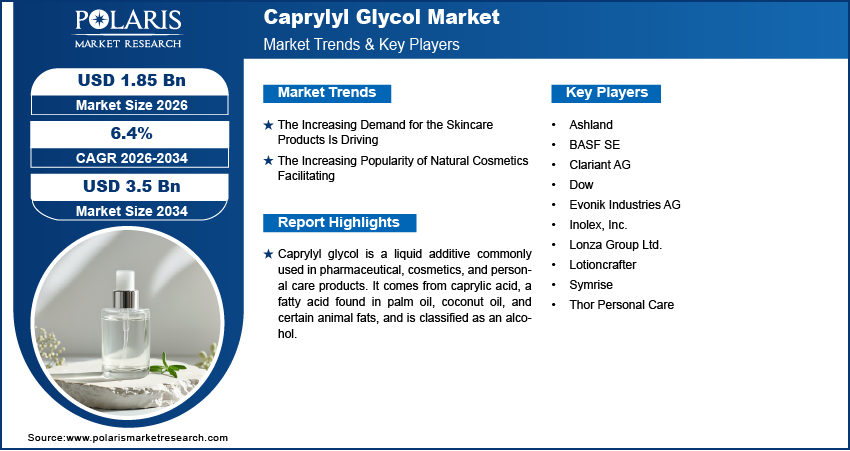 POLARIS
MARKET RESEARCH

Caprylyl Glycol Market
Market Trends & Key Players

USD 1.85 Bn
Market Size 2026

6.4%
CAGR 2026-2034

USD 3.5 Bn
Market Size 2034

Market Trends

★ The Increasing Demand for the Skincare Products Is Driving
★ The Increasing Popularity of Natural Cosmetics Facilitating

Report Highlights

★ Caprylyl glycol is a liquid additive commonly used in pharmaceutical, cosmetics, and personal care products. It comes from caprylic acid, a fatty acid found in palm oil, coconut oil, and certain animal fats, and is classified as an alcohol.

Key Players

• Ashland
• BASF SE
• Clariant AG
• Dow
• Evonik Industries AG
• Inolex, Inc.
• Lonza Group Ltd.
• Lotioncrafter
• Symrise
• Thor Personal Care

Source:www.polarismarketresearch.com